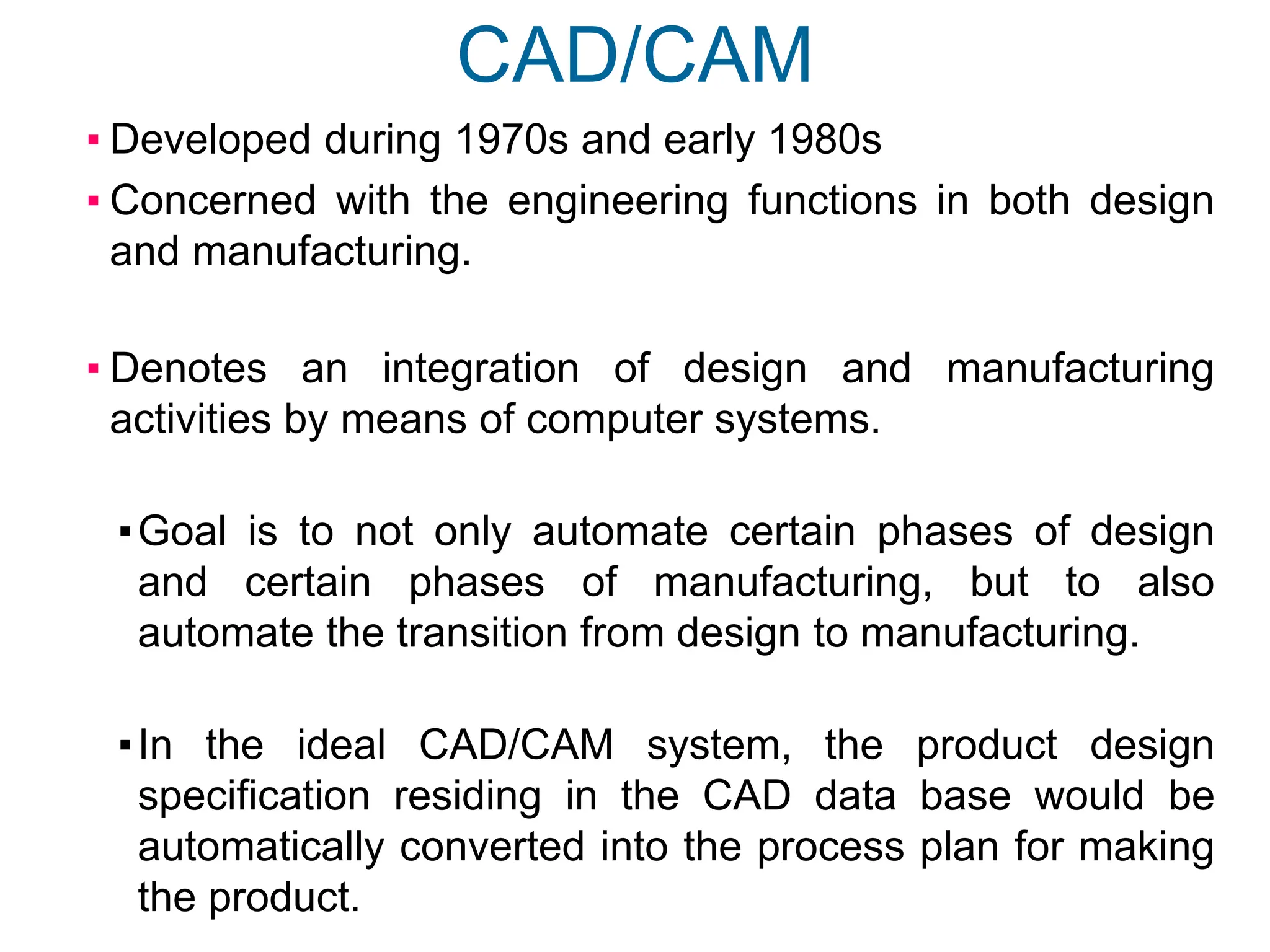 CAD/CAM

▪ Developed during 1970s and early 1980s

▪ Concerned with the engineering functions in both design and manufacturing.

▪ Denotes an integration of design and manufacturing activities by means of computer systems.

▪ Goal is to not only automate certain phases of design and certain phases of manufacturing, but to also automate the transition from design to manufacturing.

▪ In the ideal CAD/CAM system, the product design specification residing in the CAD data base would be automatically converted into the process plan for making the product.